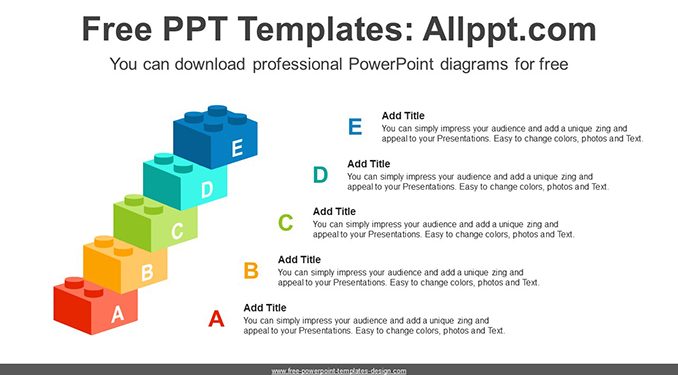 Free PPT Templates: Allppt.com

You can download professional PowerPoint diagrams for free

E
D
C
B
A

E
Add Title
You can simply impress your audience and add a unique zing and appeal to your Presentations. Easy to change colors, photos and Text.

D
Add Title
You can simply impress your audience and add a unique zing and appeal to your Presentations. Easy to change colors, photos and Text.

C
Add Title
You can simply impress your audience and add a unique zing and appeal to your Presentations. Easy to change colors, photos and Text.

B
Add Title
You can simply impress your audience and add a unique zing and appeal to your Presentations. Easy to change colors, photos and Text.

A
Add Title
You can simply impress your audience and add a unique zing and appeal to your Presentations. Easy to change colors, photos and Text.

www.free-powerpoint-templates-design.com